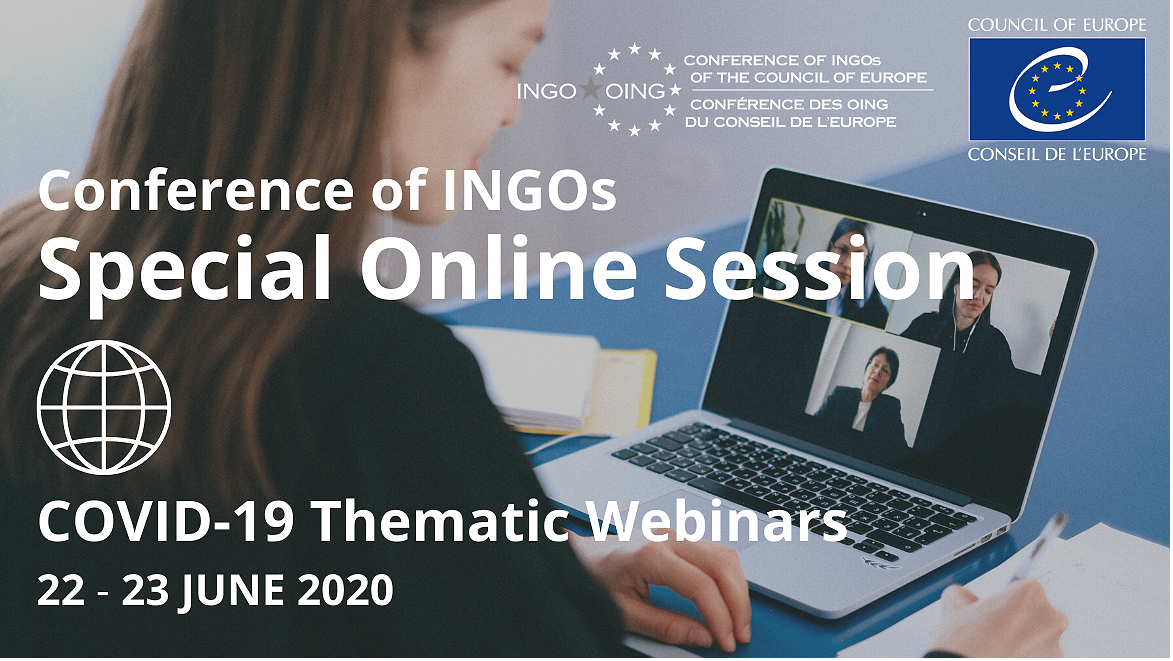 INGO OING
CONFERENCE OF INGOs
OF THE COUNCIL OF EUROPE
CONFÉRENCE DES OING
DU CONSEIL DE L'EUROPE

COUNCIL OF EUROPE
CONSEIL DE L'EUROPE

Conference of INGOs
Special Online Session

COVID-19 Thematic Webinars
22 - 23 JUNE 2020